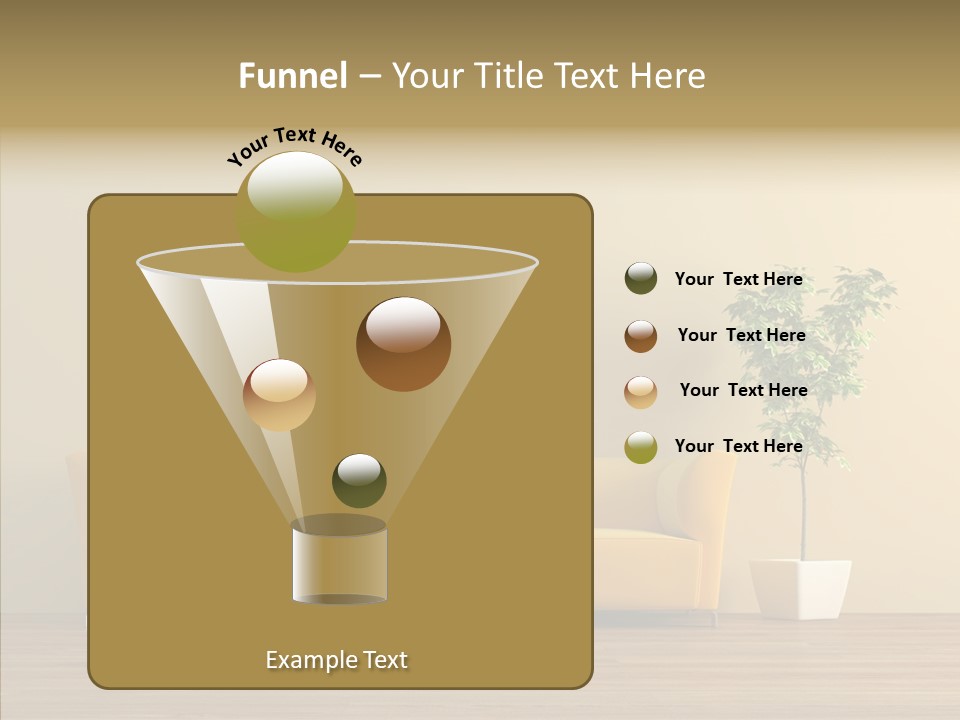 Funnel – Your Title Text Here

Your Text Here

Your Text Here

Your Text Here

Your Text Here

Your Text Here

Example Text